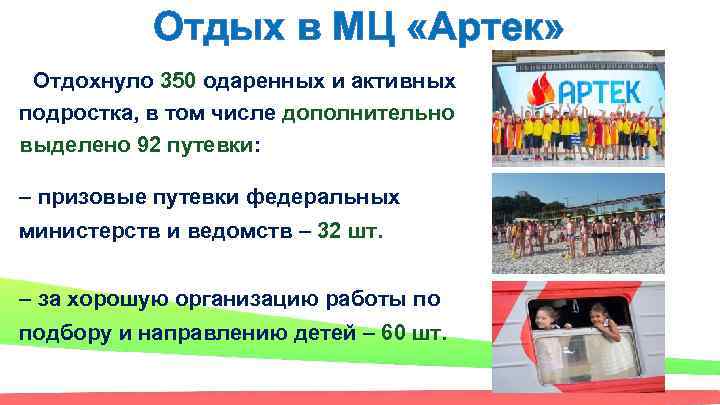 Отдых в МЦ «Артек»

Отдохнуло 350 одаренных и активных подростка, в том числе дополнительно выделено 92 путевки:

– призовые путевки федеральных министерств и ведомств – 32 шт.

– за хорошую организацию работы по подбору и направлению детей – 60 шт.

АРТЕК